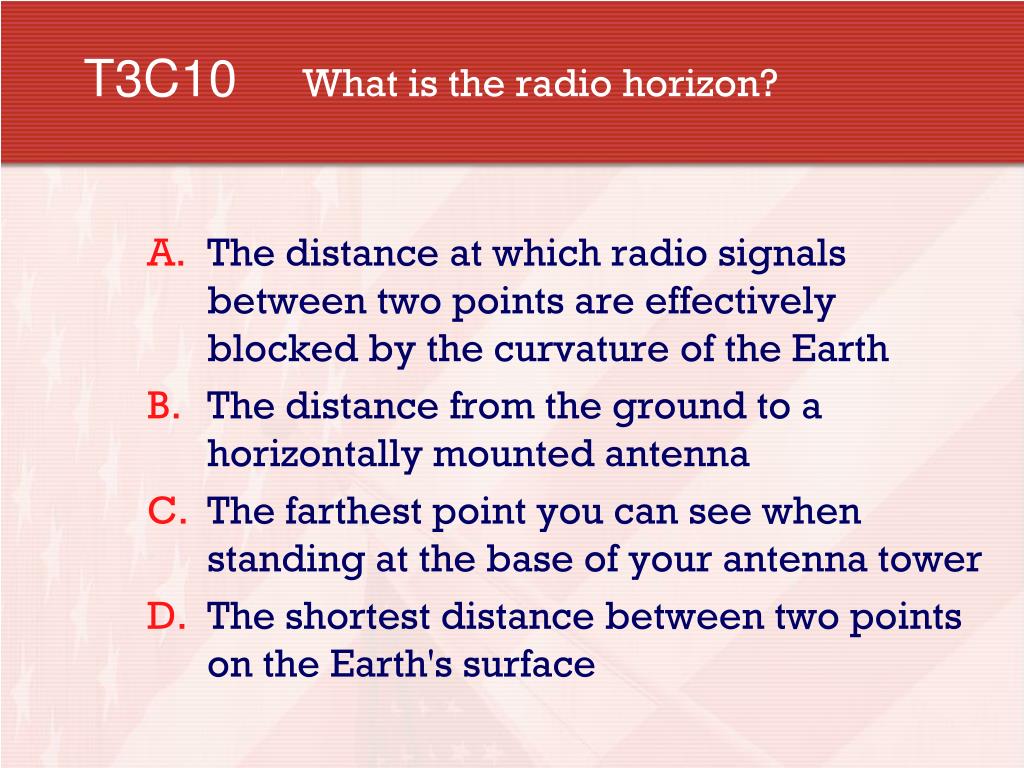 T3C10 What is the radio horizon?

A. The distance at which radio signals between two points are effectively blocked by the curvature of the Earth
B. The distance from the ground to a horizontally mounted antenna
C. The farthest point you can see when standing at the base of your antenna tower
D. The shortest distance between two points on the Earth's surface